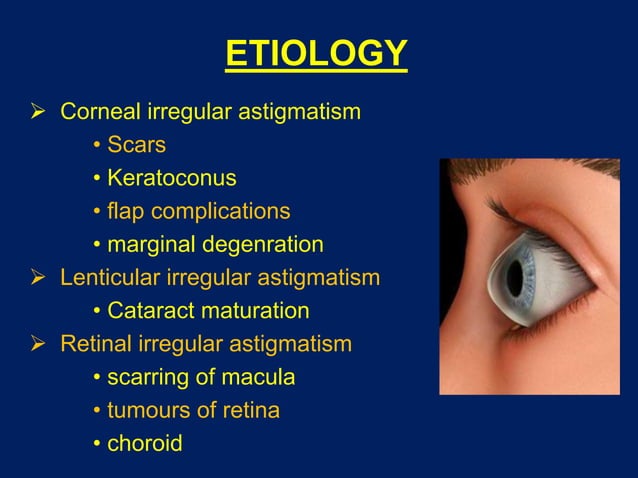 ETIOLOGY

➢ Corneal irregular astigmatism
• Scars
• Keratoconus
• flap complications
• marginal degenration
➢ Lenticular irregular astigmatism
• Cataract maturation
➢ Retinal irregular astigmatism
• scarring of macula
• tumours of retina
• choroid